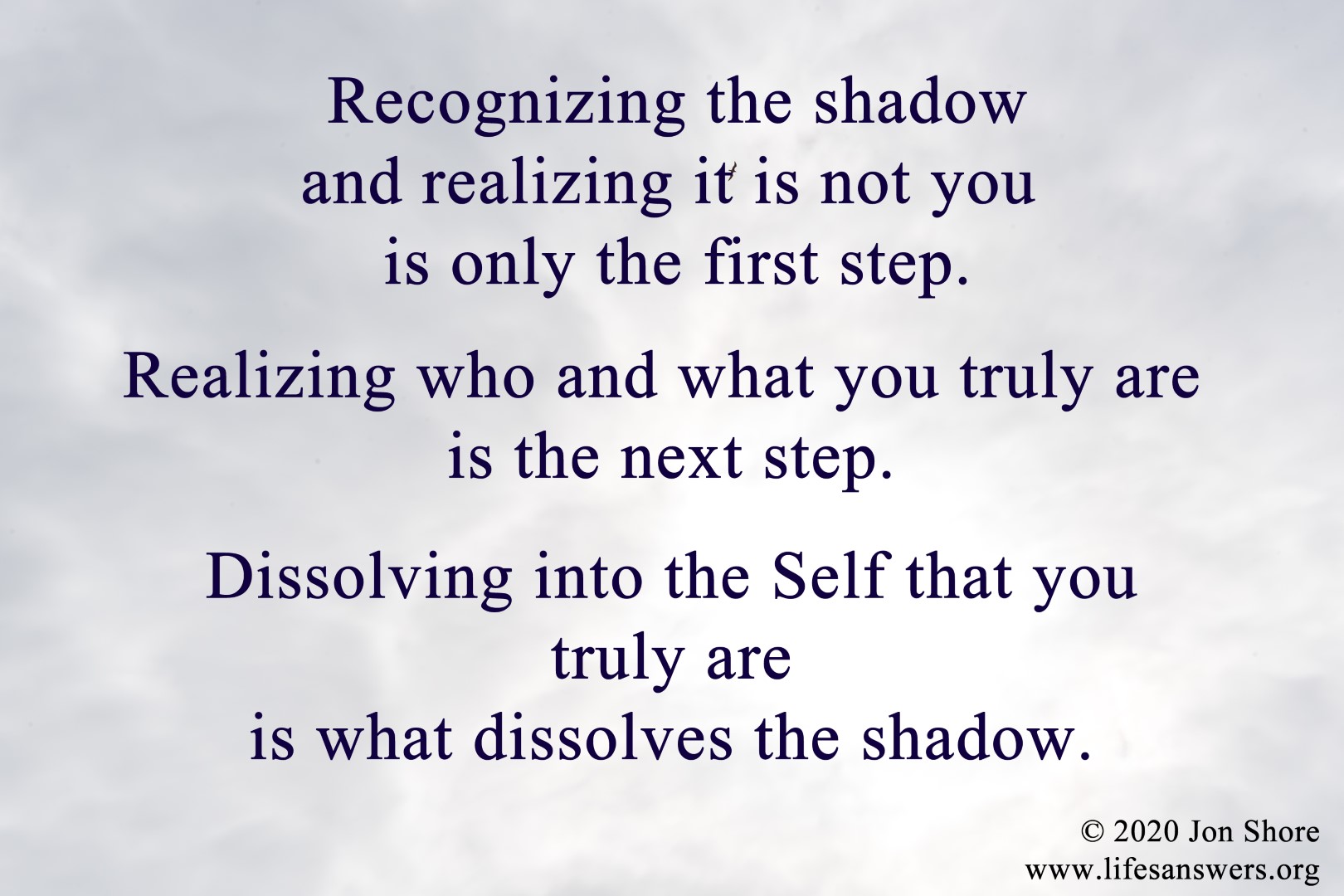 Recognizing the shadow
and realizing it is not you
is only the first step.

Realizing who and what you truly are
is the next step.

Dissolving into the Self that you
truly are
is what dissolves the shadow.

© 2020 Jon Shore
www.lifesanswers.org